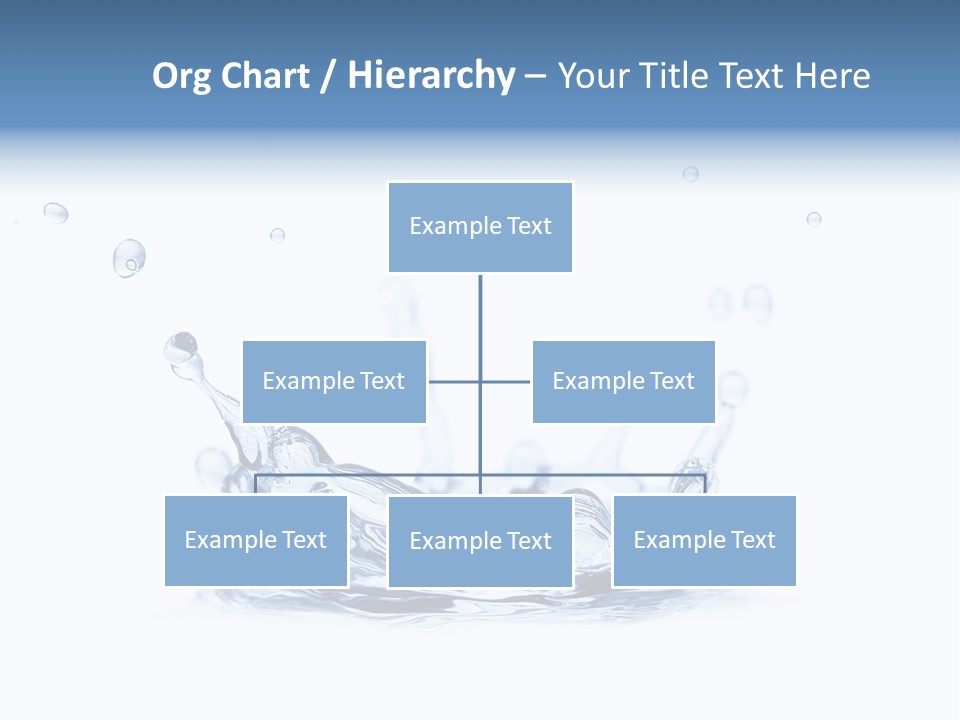 Org Chart / Hierarchy – Your Title Text Here

Example Text

Example Text

Example Text

Example Text

Example Text

Example Text